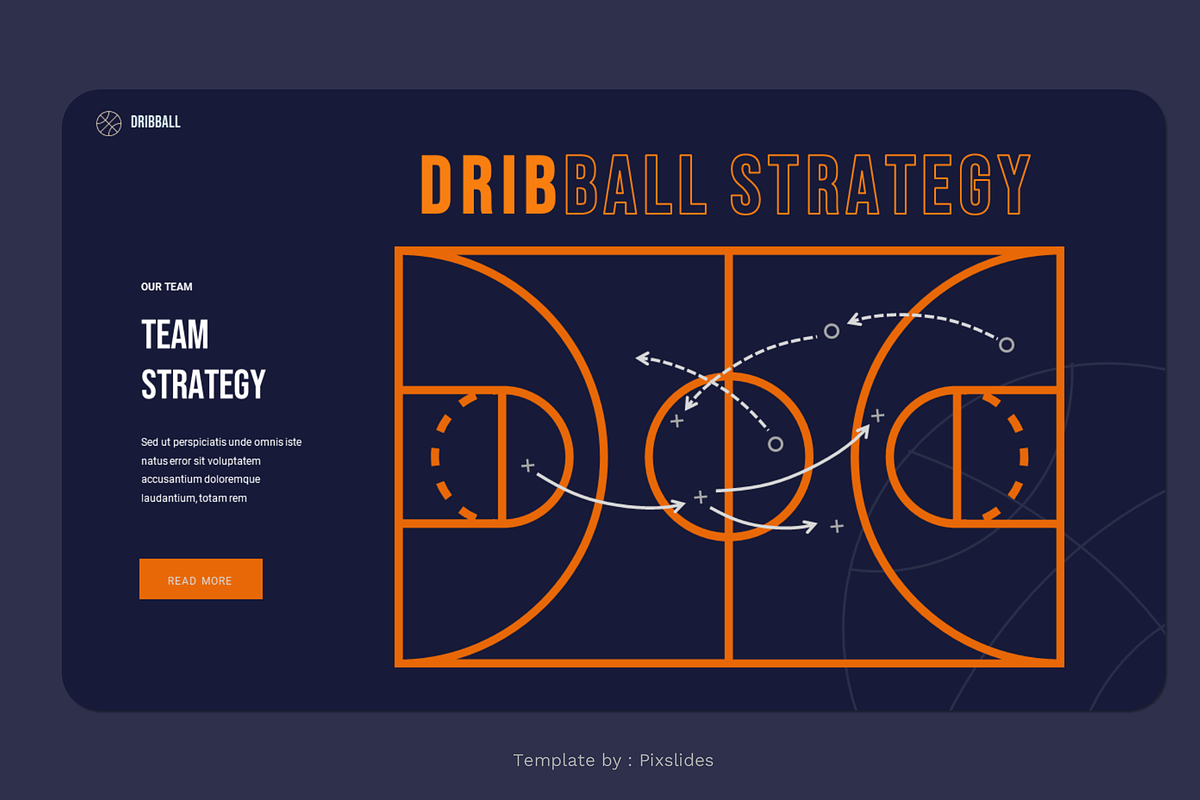 DRIBBALL

DRIBBALL STRATEGY

OUR TEAM

TEAM STRATEGY

Sed ut perspiciatis unde omnis iste natus error sit voluptatem accusantium doloremque laudantium, totam rem

READ MORE

Template by : Pixslides